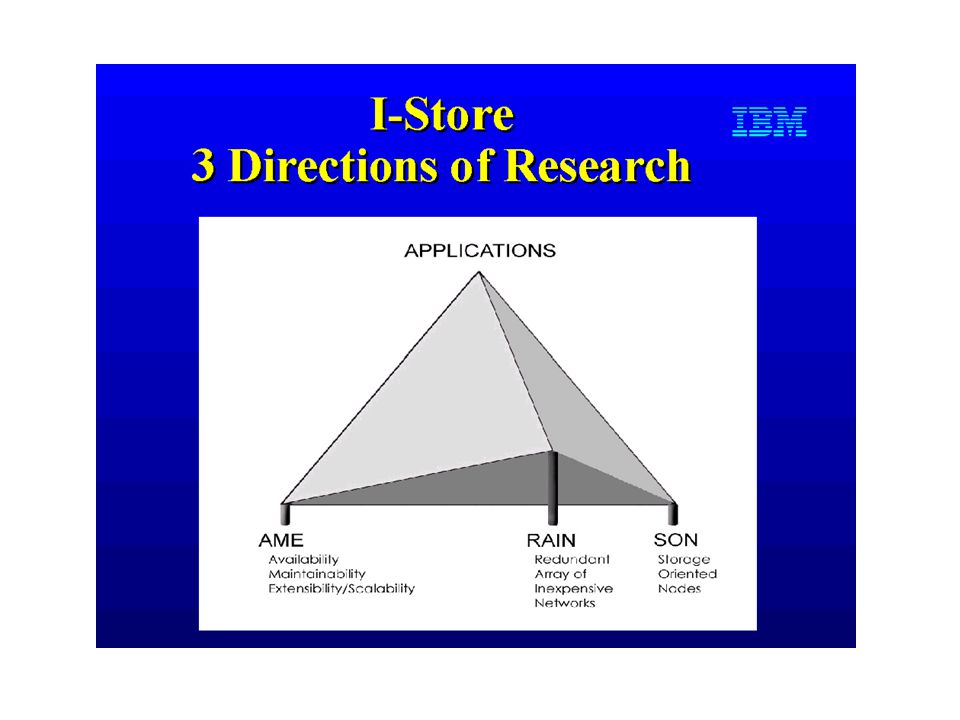 I-Store
3 Directions of Research

IBM

APPLICATIONS

AME
Availability
Maintainability
Extensibility/Scalability

RAIN
Redundant
Array of
Inexpensive
Networks

SON
Storage
Oriented
Nodes